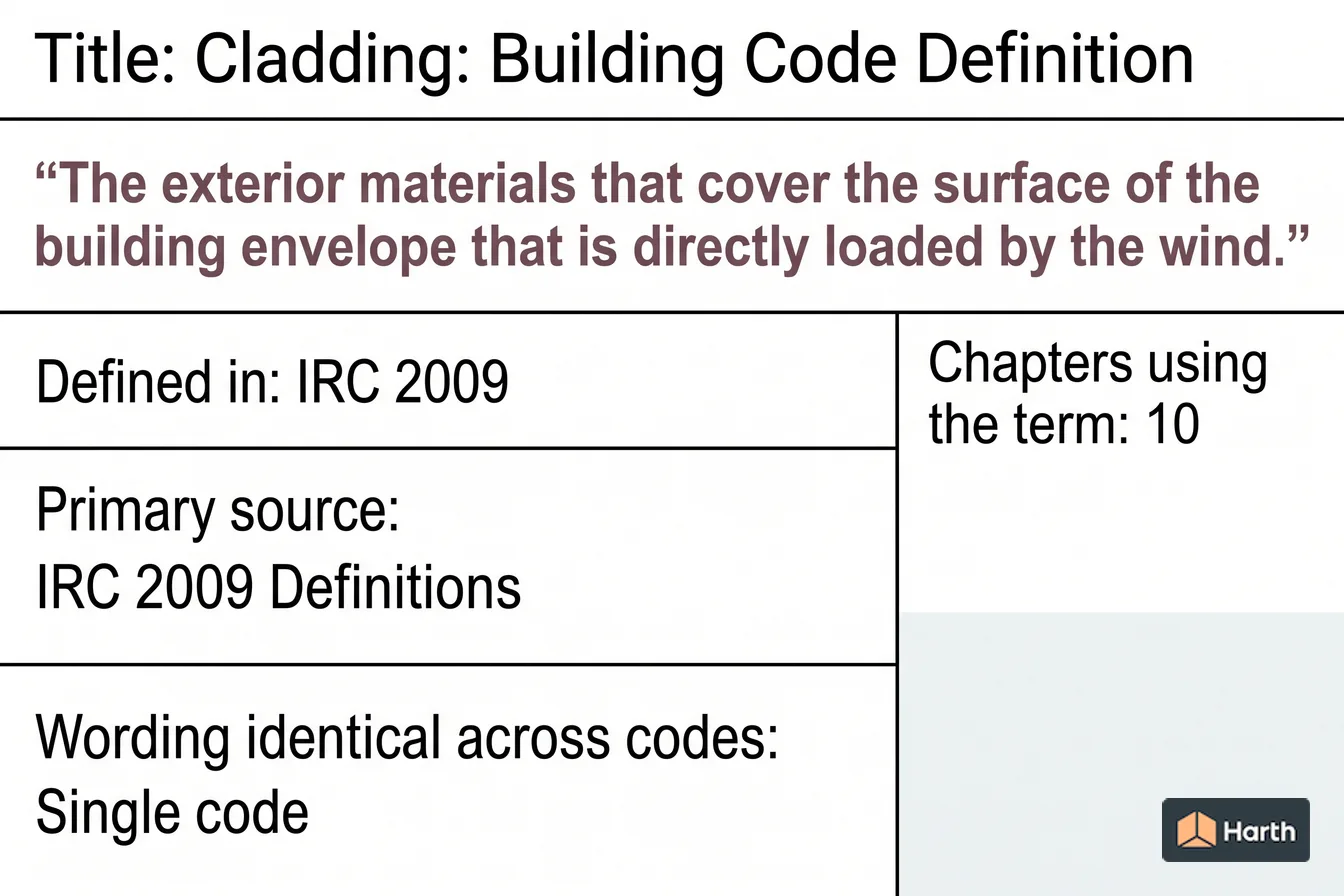 Title: Cladding: Building Code Definition

“The exterior materials that cover the surface of the building envelope that is directly loaded by the wind.”

Defined in: IRC 2009

Primary source:
IRC 2009 Definitions

Wording identical across codes:
Single code

Chapters using the term: 10

Harth